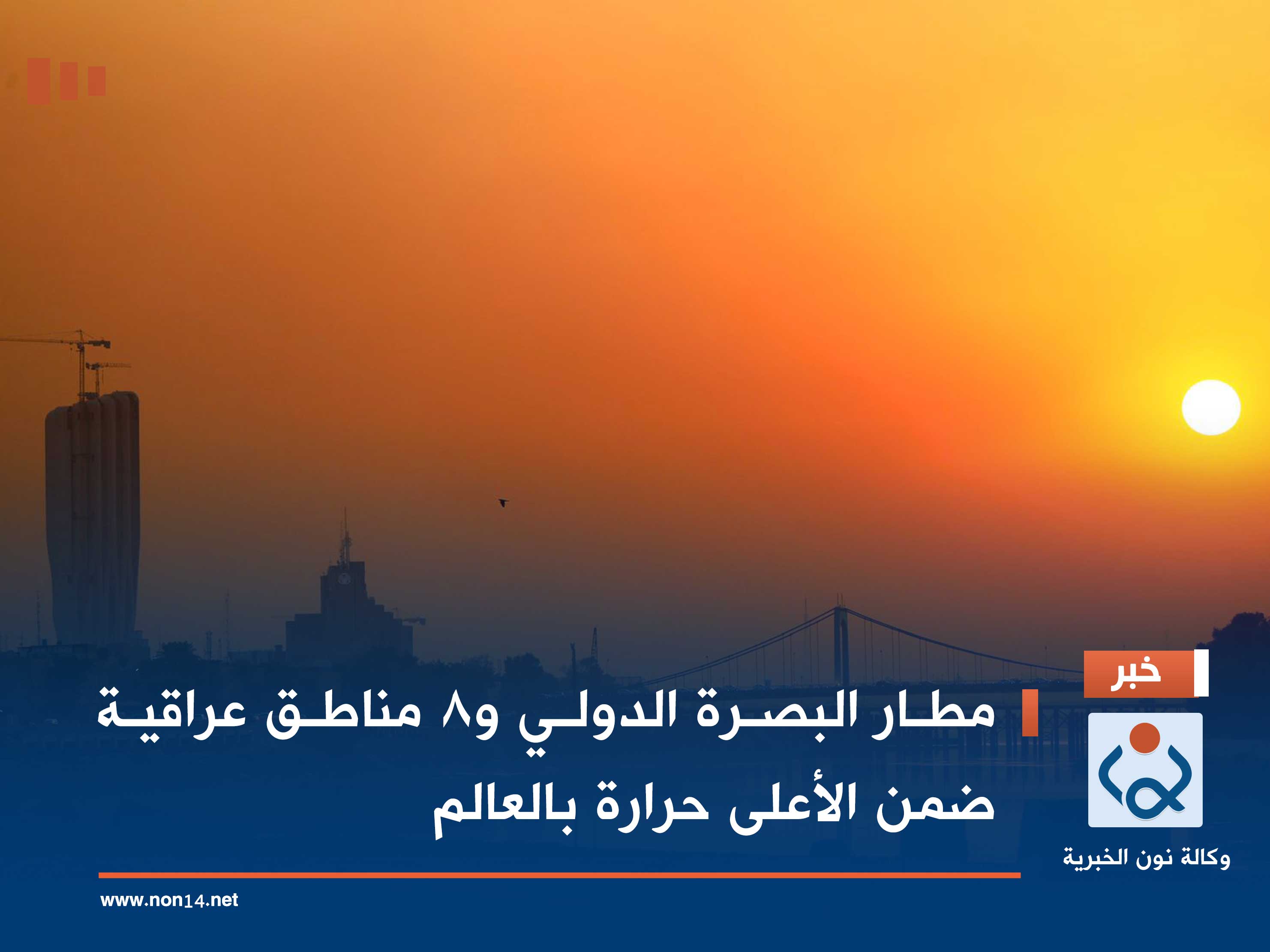 خبر

مطار البصرة الدولي و٨ مناطق عراقية ضمن الأعلى حرارة بالعالم

وكالة نون الخبرية

www.non14.net